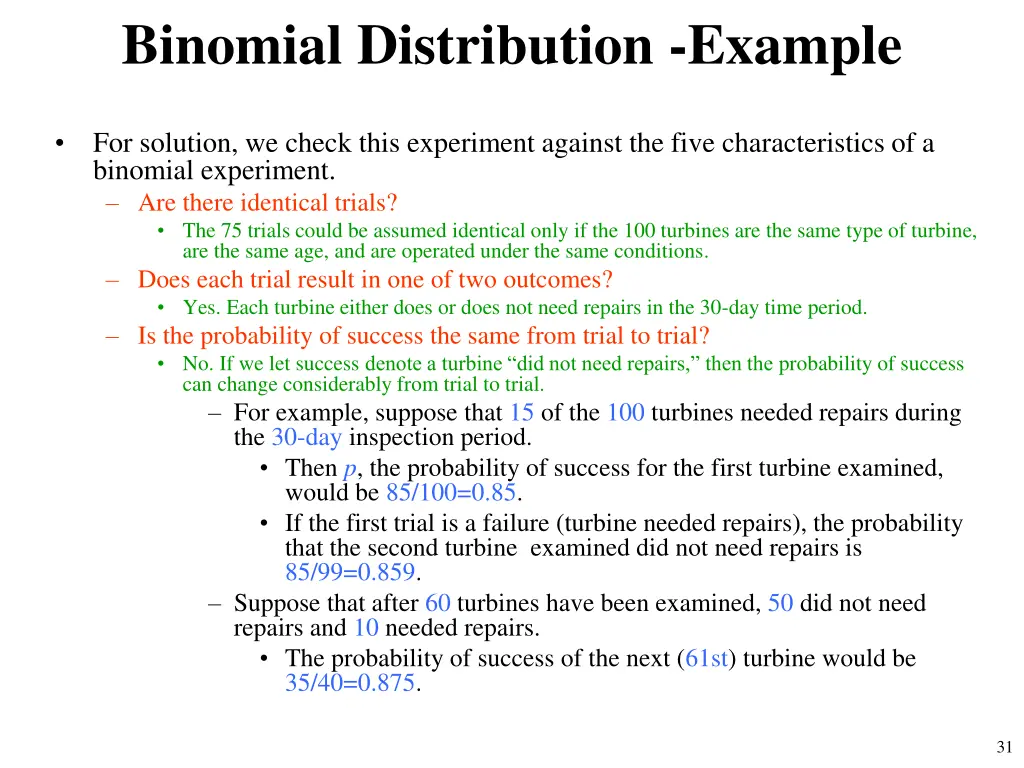 Binomial Distribution -Example

• For solution, we check this experiment against the five characteristics of a binomial experiment.
– Are there identical trials?
• The 75 trials could be assumed identical only if the 100 turbines are the same type of turbine, are the same age, and are operated under the same conditions.
– Does each trial result in one of two outcomes?
• Yes. Each turbine either does or does not need repairs in the 30-day time period.
– Is the probability of success the same from trial to trial?
• No. If we let success denote a turbine “did not need repairs,” then the probability of success can change considerably from trial to trial.
– For example, suppose that 15 of the 100 turbines needed repairs during the 30-day inspection period.
• Then $p$, the probability of success for the first turbine examined, would be 85/100=0.85.
• If the first trial is a failure (turbine needed repairs), the probability that the second turbine examined did not need repairs is 85/99=0.859.
– Suppose that after 60 turbines have been examined, 50 did not need repairs and 10 needed repairs.
• The probability of success of the next (61st) turbine would be 35/40=0.875.

31